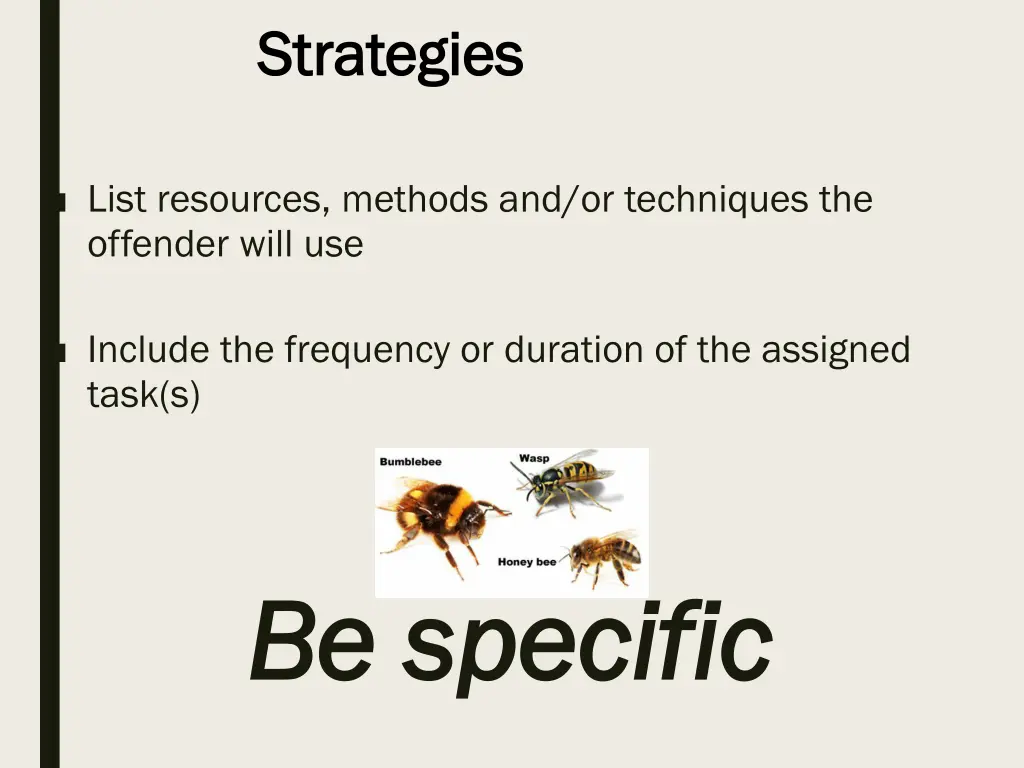 Strategies

List resources, methods and/or techniques the offender will use

Include the frequency or duration of the assigned task(s)

Bumblebee

Wasp

Honey bee

Be specific